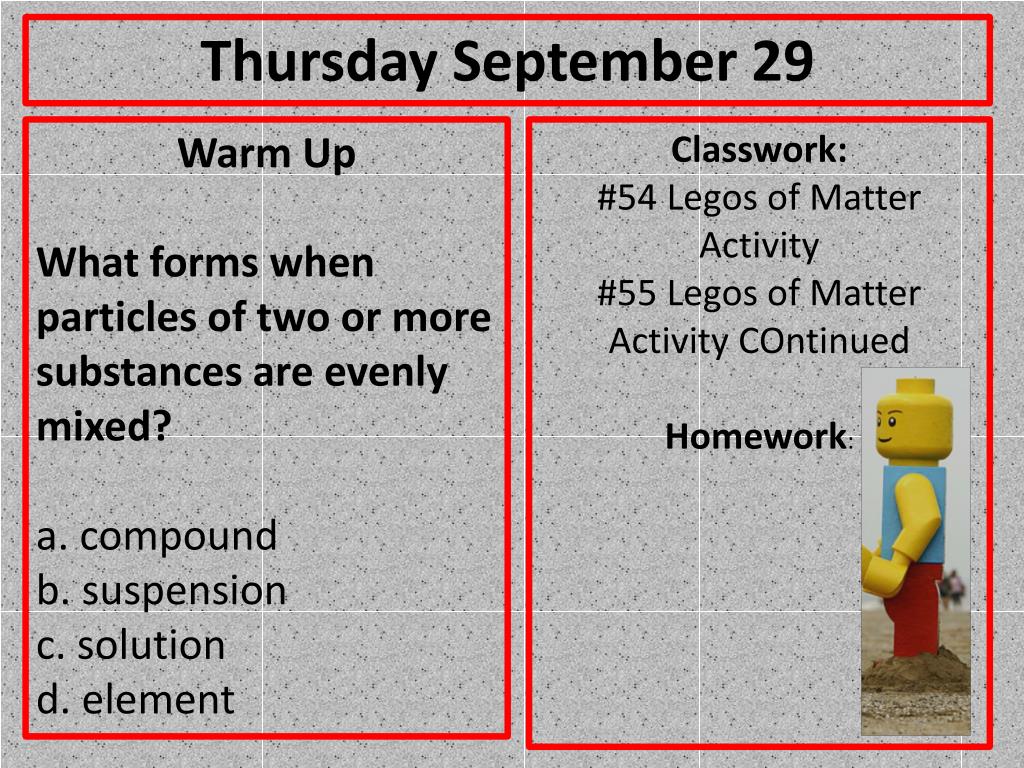 Thursday September 29

Warm Up

What forms when particles of two or more substances are evenly mixed?

a. compound
b. suspension
c. solution
d. element

Classwork:
#54 Legos of Matter Activity
#55 Legos of Matter Activity COntinued

Homework: